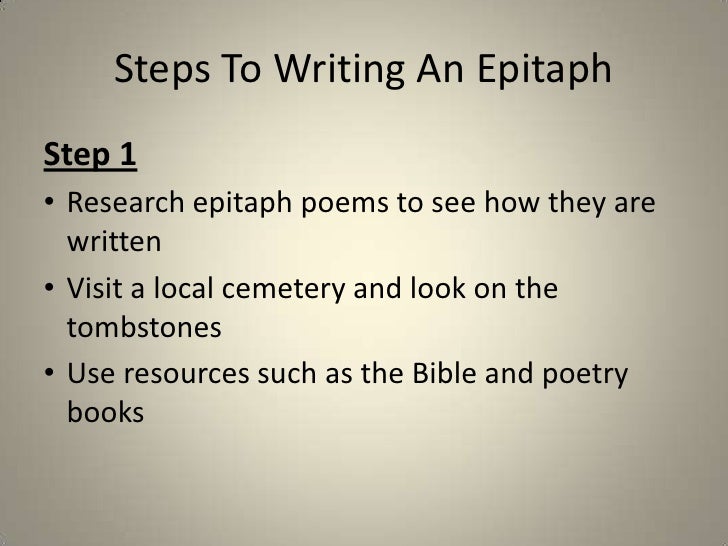 Steps To Writing An Epitaph

Step 1

• Research epitaph poems to see how they are written

• Visit a local cemetery and look on the tombstones

• Use resources such as the Bible and poetry books